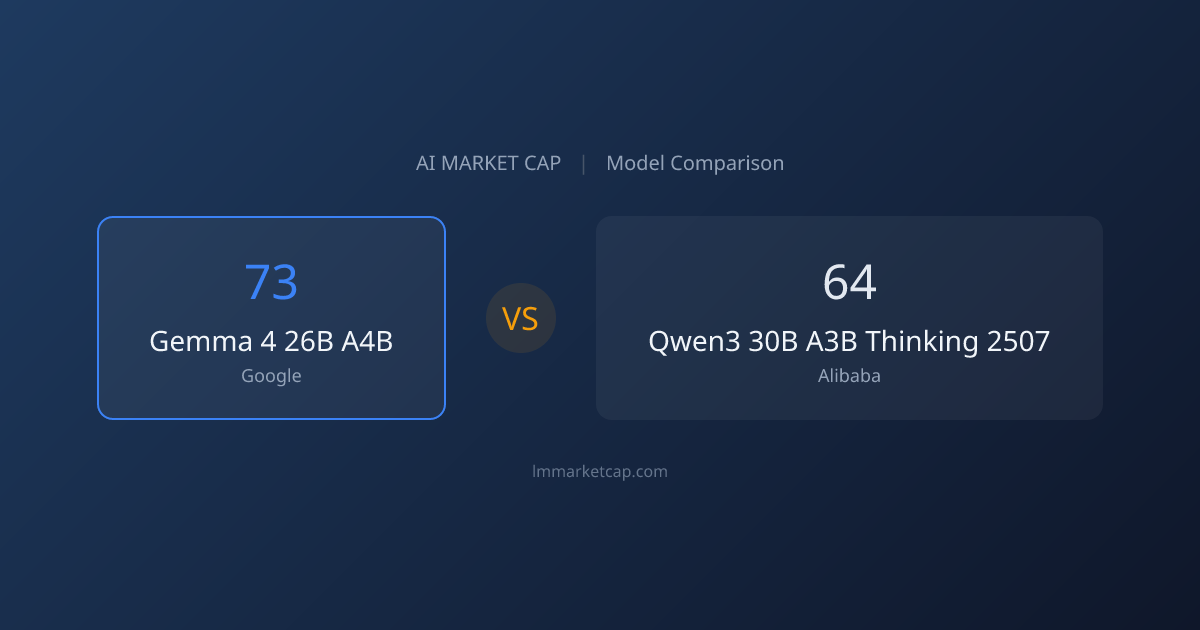 AI MARKET CAP | Model Comparison

73
Gemma 4 26B A4B
Google

VS

64
Qwen3 30B A3B Thinking 2507
Alibaba

lmmarketcap.com